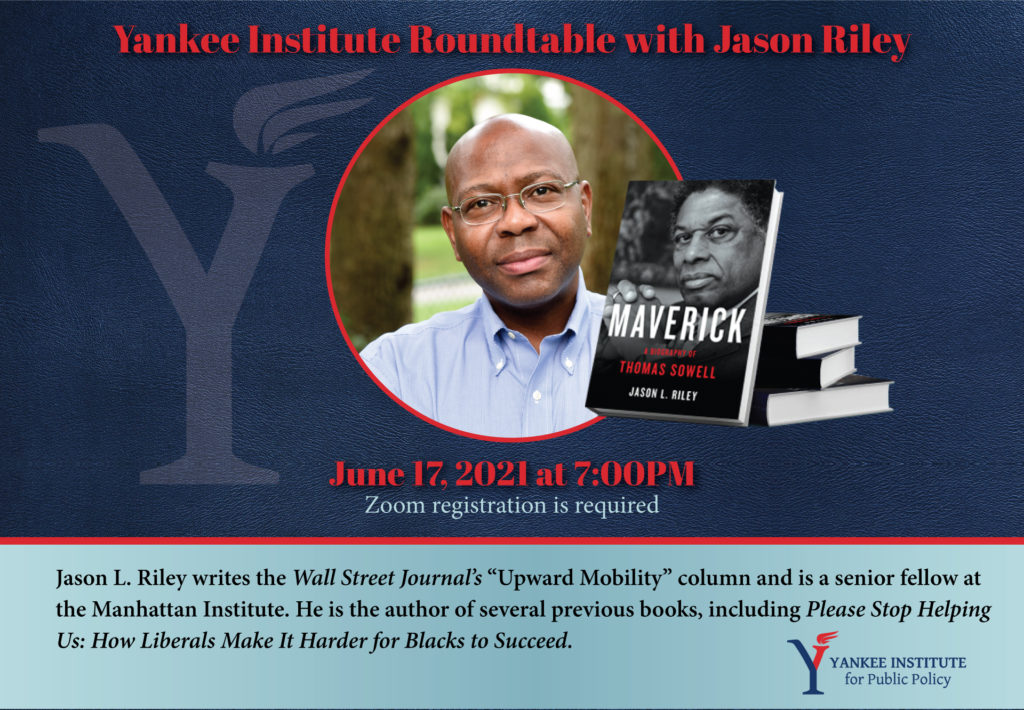 Yankee Institute Roundtable with Jason Riley

MAVERICK
A BIOGRAPHY OF
THOMAS SOWELL
JASON L. RILEY

June 17, 2021 at 7:00PM
Zoom registration is required

Jason L. Riley writes the Wall Street Journal's "Upward Mobility" column and is a senior fellow at the Manhattan Institute. He is the author of several previous books, including Please Stop Helping Us: How Liberals Make It Harder for Blacks to Succeed.

YANKEE INSTITUTE
for Public Policy